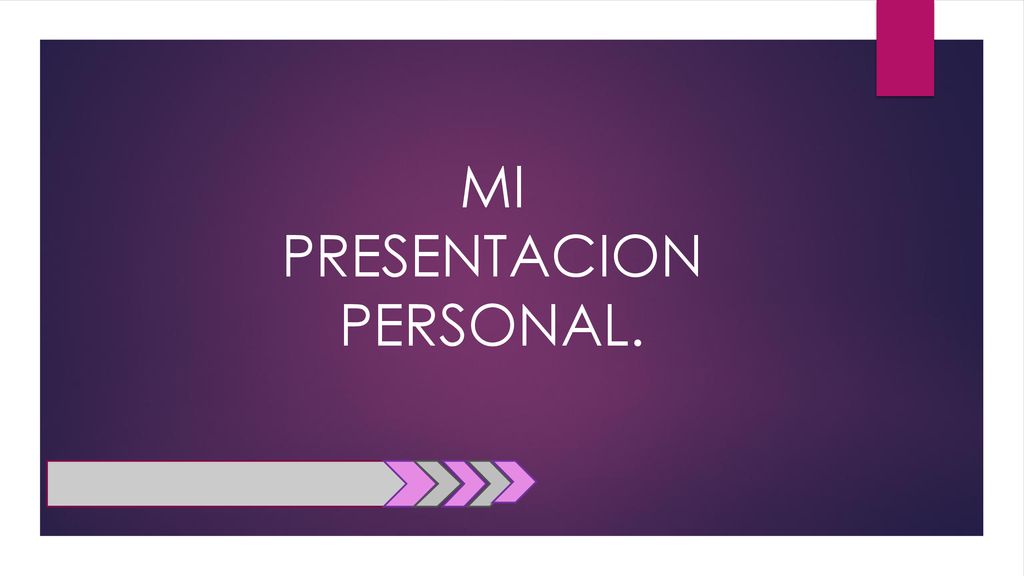 MI PRESENTACION PERSONAL.